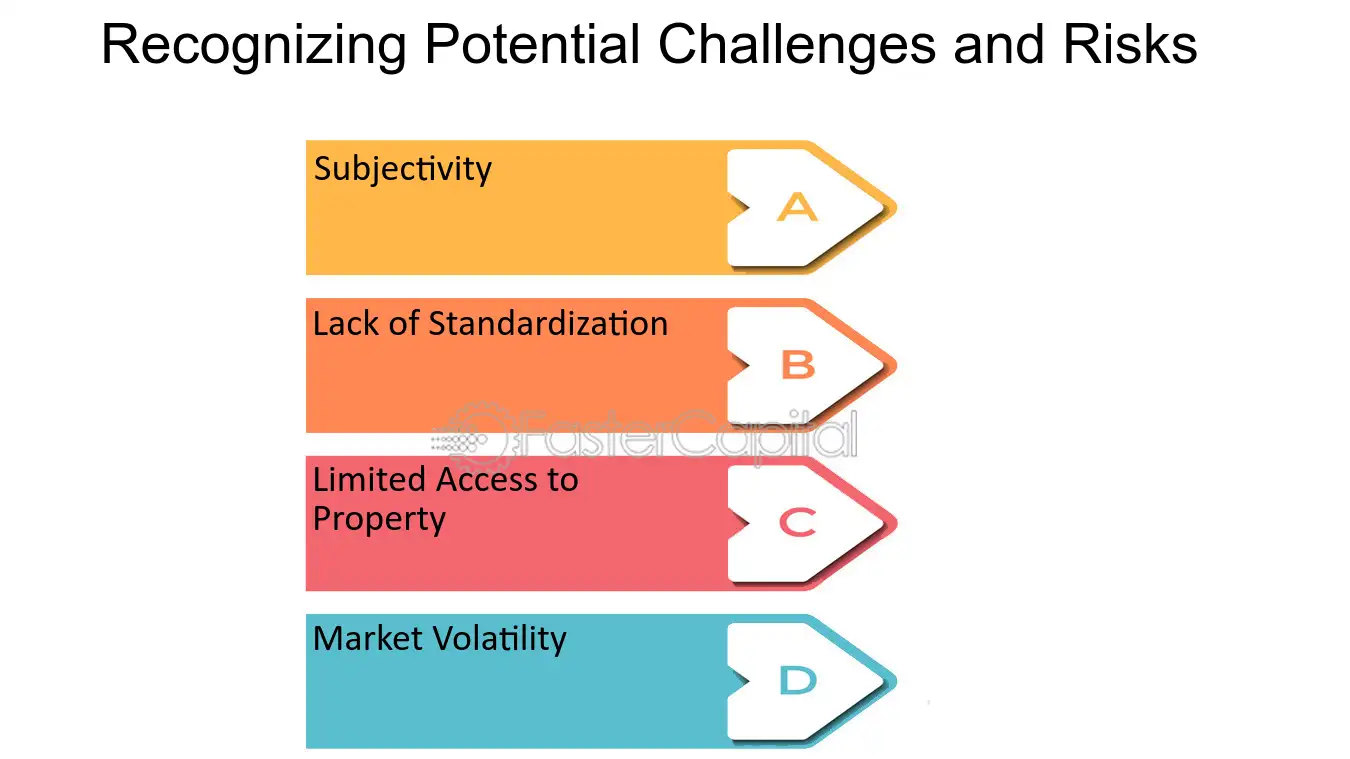 Recognizing Potential Challenges and Risks

Subjectivity

A

Lack of Standardization

B

FasterCapital

Limited Access to Property

C

Market Volatility

D